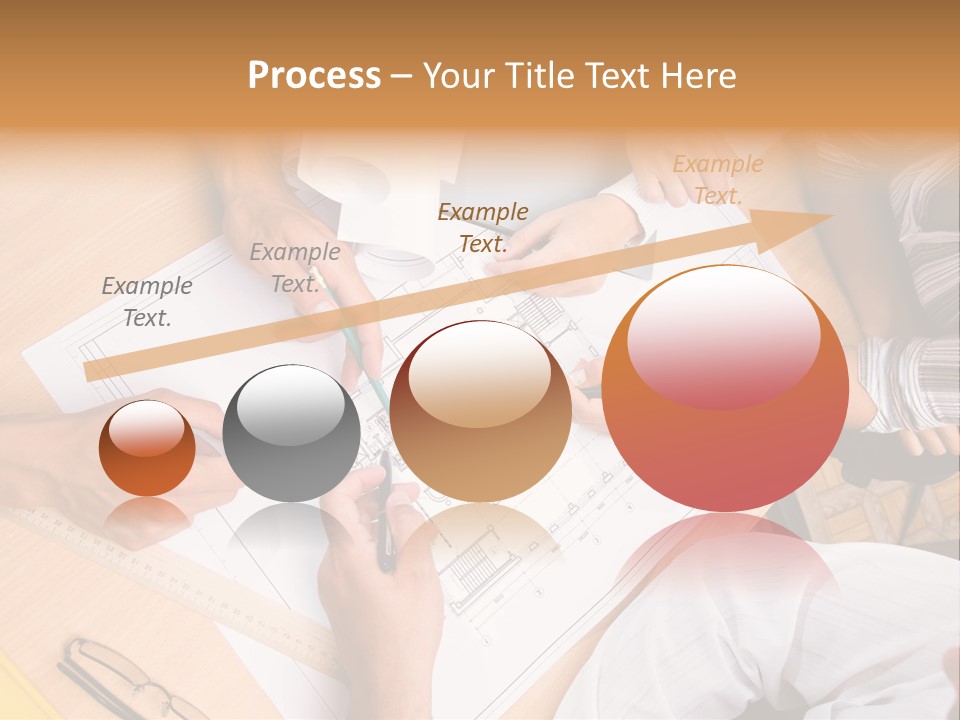 Process – Your Title Text Here

Example Text.

Example Text.

Example Text.

Example Text.